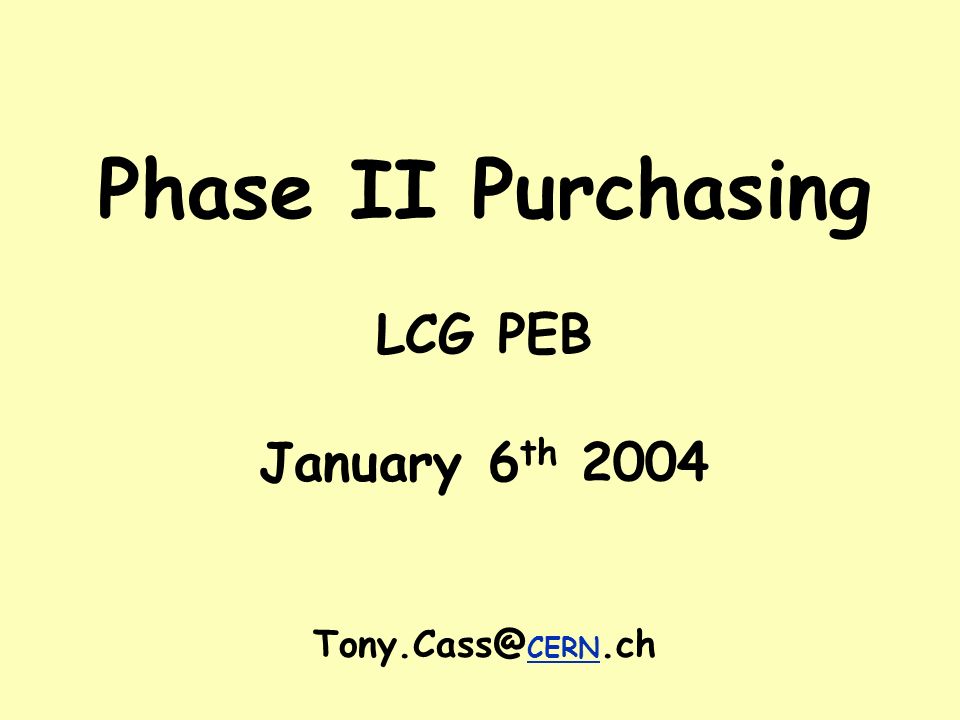 Phase II Purchasing

LCG PEB

January 6th 2004

Tony.Cass@CERN.ch